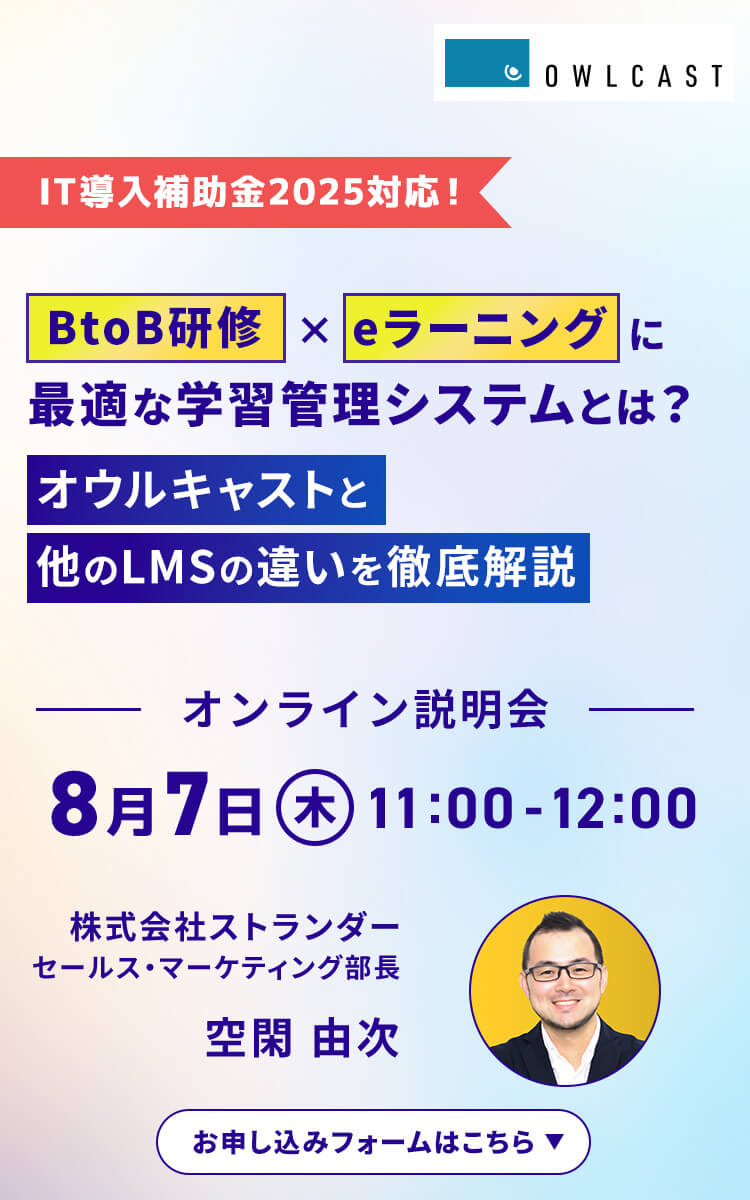 OWLCAST

IT導入補助金2025対応！

BtoB研修 × eラーニング に
最適な学習管理システムとは？

オウルキャストと
他のLMSの違いを徹底解説

オンライン説明会

8月7日 木 11:00-12:00

株式会社ストランダー
セールス・マーケティング部長
空閑 由次

お申し込みフォームはこちら ▼